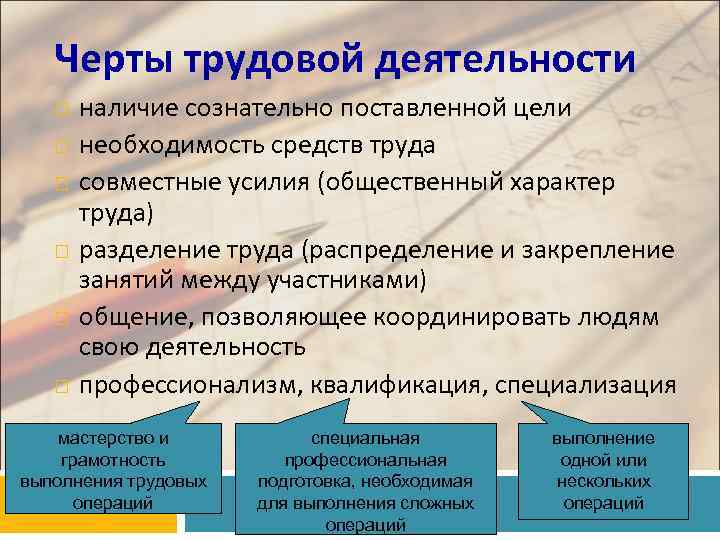 Черты трудовой деятельности

наличие сознательно поставленной цели

необходимость средств труда

совместные усилия (общественный характер труда)

разделение труда (распределение и закрепление занятий между участниками)

общение, позволяющее координировать людям свою деятельность

профессионализм, квалификация, специализация

мастерство и грамотность выполнения трудовых операций

специальная профессиональная подготовка, необходимая для выполнения сложных операций

выполнение одной или нескольких операций